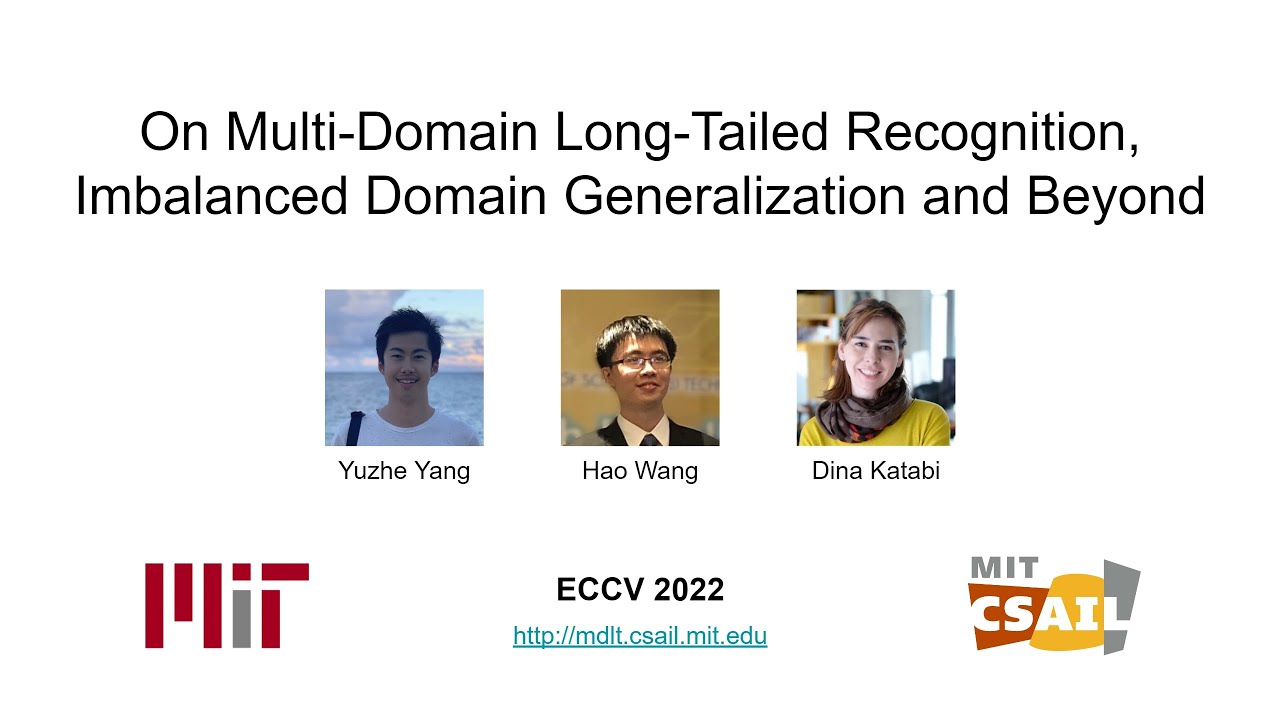 On Multi-Domain Long-Tailed Recognition, Imbalanced Domain Generalization and Beyond

Yuzhe Yang
Hao Wang
Dina Katabi

MIT

ECCV 2022
http://mdlt.csail.mit.edu

MIT CSAIL